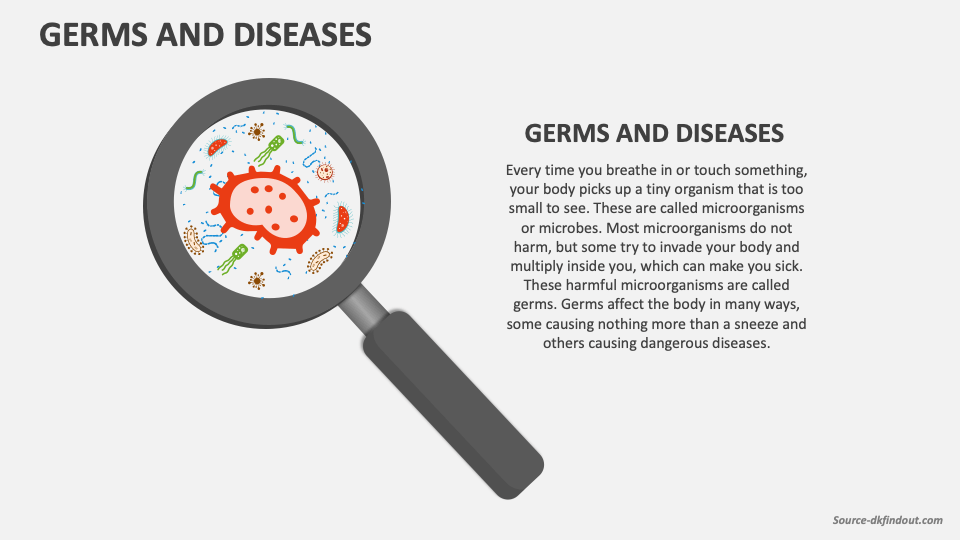 GERMS AND DISEASES

GERMS AND DISEASES

Every time you breathe in or touch something, your body picks up a tiny organism that is too small to see. These are called microorganisms or microbes. Most microorganisms do not harm, but some try to invade your body and multiply inside you, which can make you sick. These harmful microorganisms are called germs. Germs affect the body in many ways, some causing nothing more than a sneeze and others causing dangerous diseases.

Source-dkfindout.com